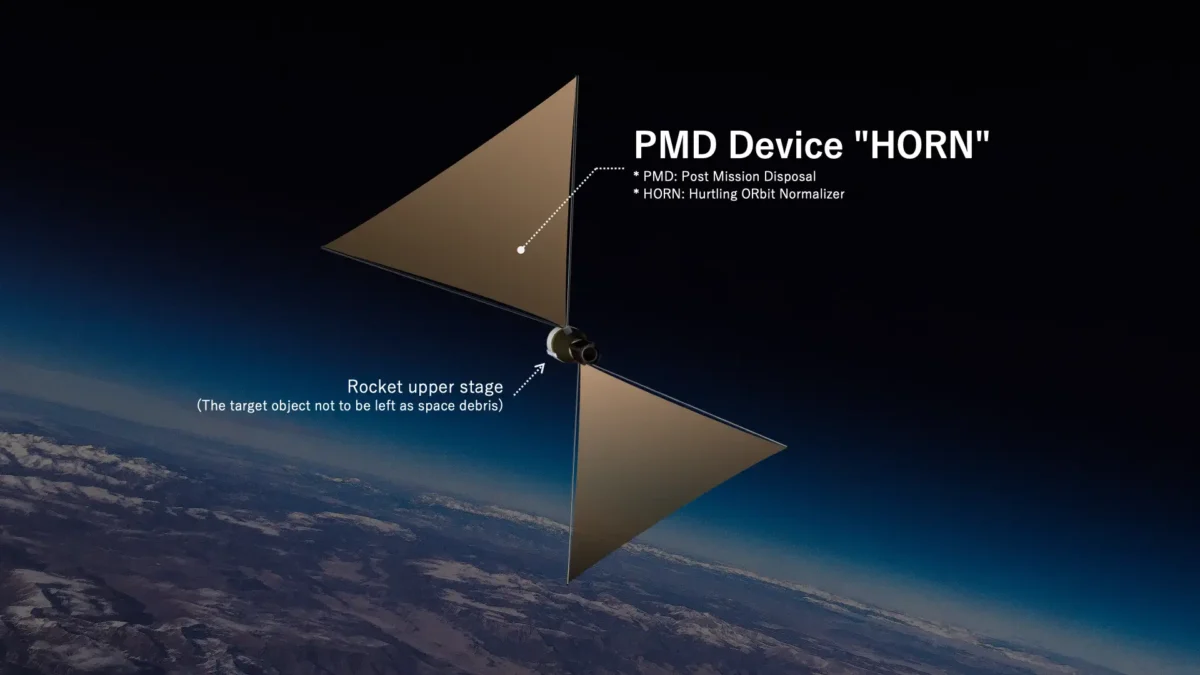 PMD Device "HORN"
* PMD: Post Mission Disposal
* HORN: Hurtling ORbit Normalizer

Rocket upper stage
(The target object not to be left as space debris)